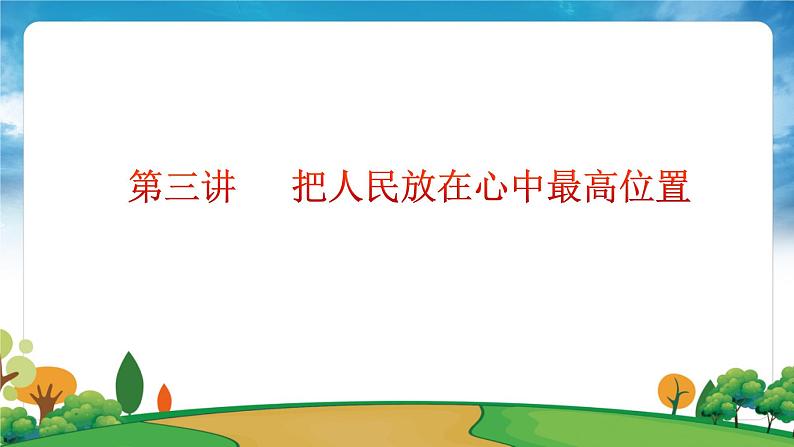 第三讲　把人民放在心中最高位置